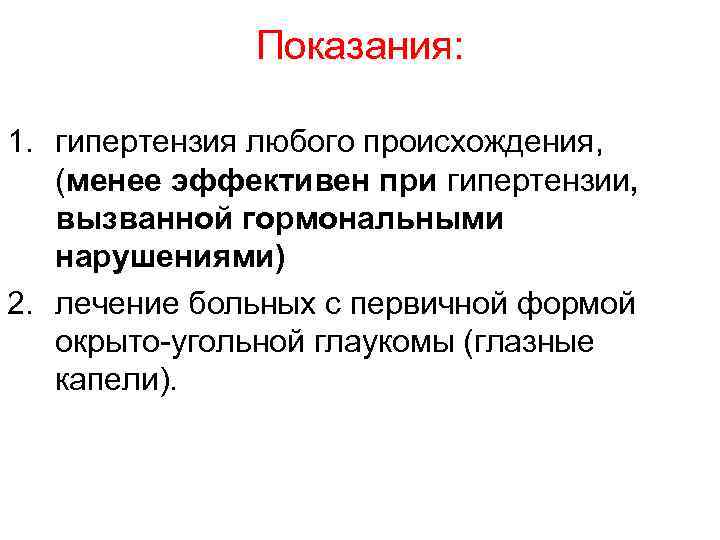 Показания:

1. гипертензия любого происхождения, (менее эффективен при гипертензии, вызванной гормональными нарушениями)
2. лечение больных с первичной формой окрыто-угольной глаукомы (глазные капели).